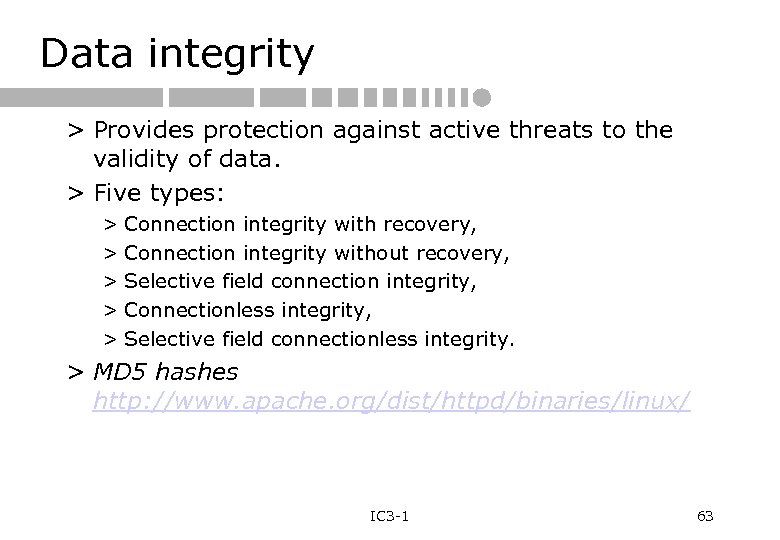 Data integrity

> Provides protection against active threats to the validity of data.

> Five types:

> Connection integrity with recovery,

> Connection integrity without recovery,

> Selective field connection integrity,

> Connectionless integrity,

> Selective field connectionless integrity.

> MD5 hashes http://www.apache.org/dist/httpd/binaries/linux/

IC3-1

63